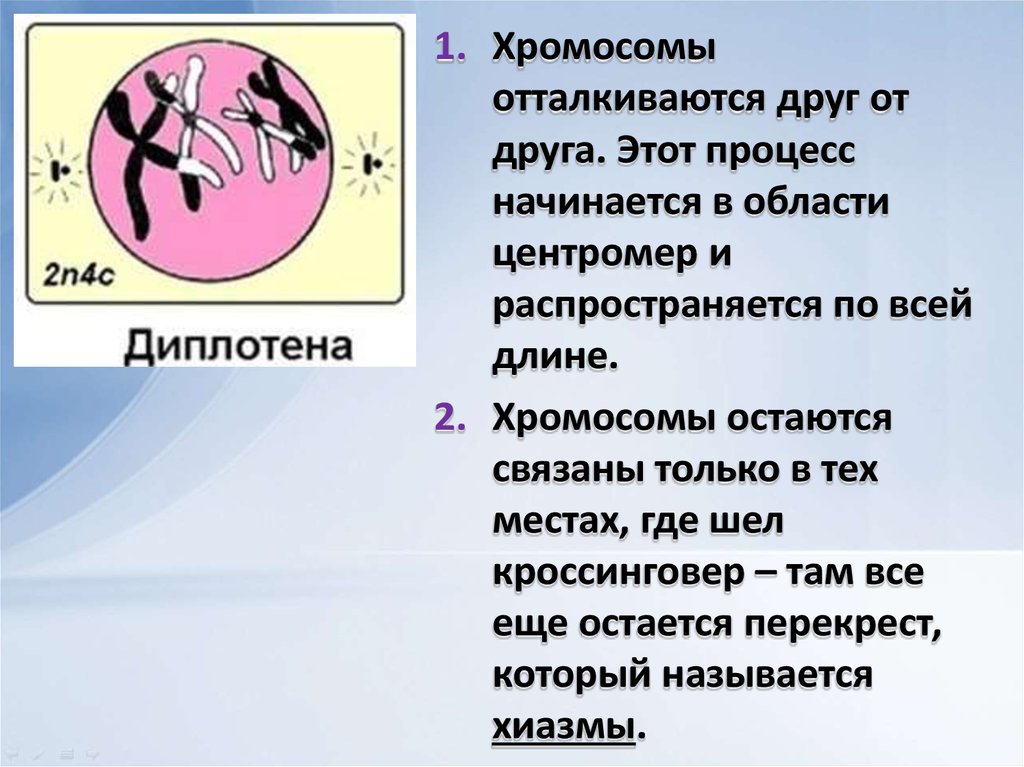 2n4c

Диплотена

1. Хромосомы отталкиваются друг от друга. Этот процесс начинается в области центромер и распространяется по всей длине.

2. Хромосомы остаются связаны только в тех местах, где шел кроссинговер – там все еще остается перекрест, который называется хиазмы.